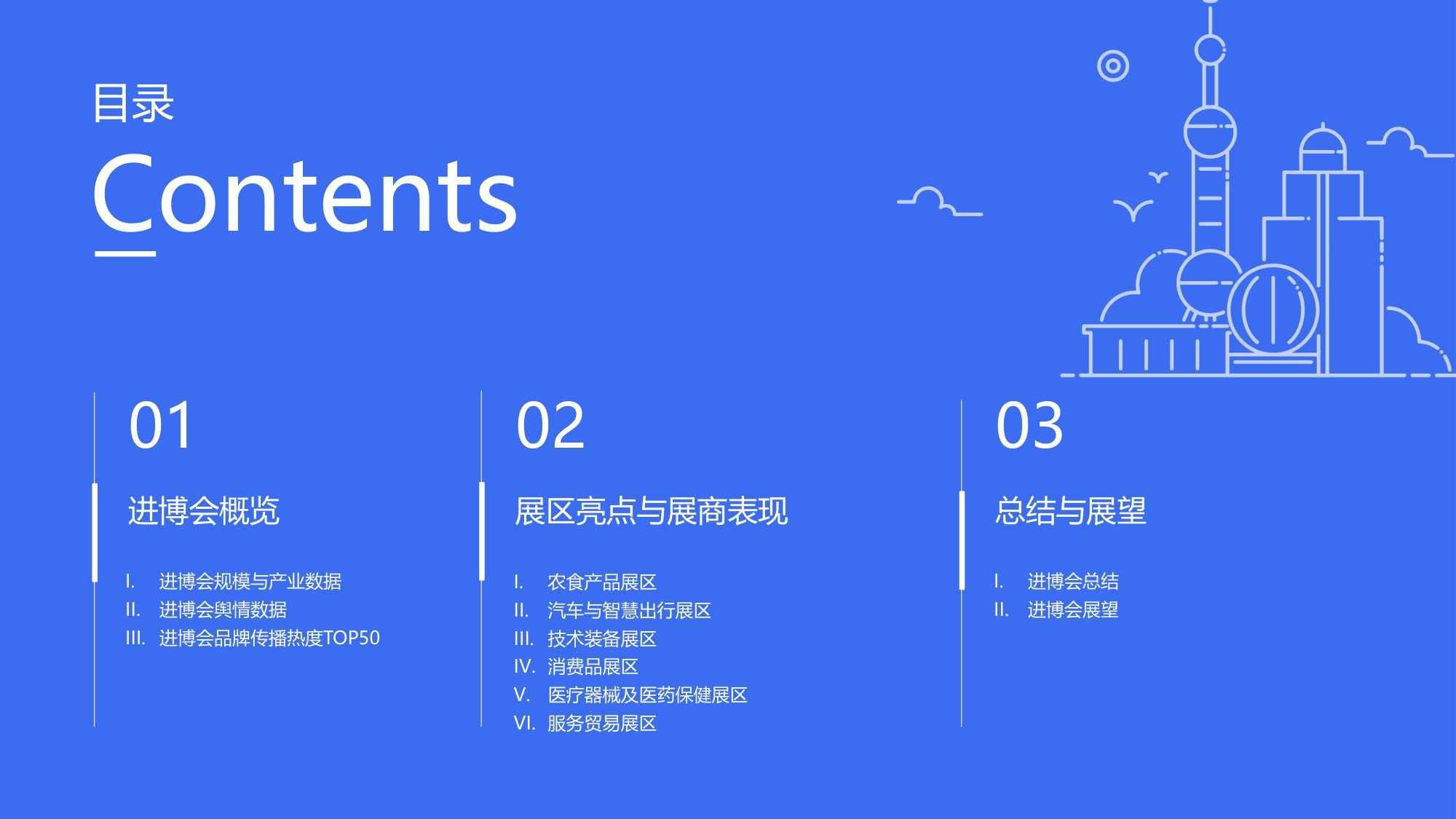 目录

Contents

01

进博会概览

I. 进博会规模与产业数据
II. 进博会舆情数据
III. 进博会品牌传播热度TOP50

02

展区亮点与展商表现

I. 农食产品展区
II. 汽车与智慧出行展区
III. 技术装备展区
IV. 消费品展区
V. 医疗器械及医药保健展区
VI. 服务贸易展区

03

总结与展望

I. 进博会总结
II. 进博会展望